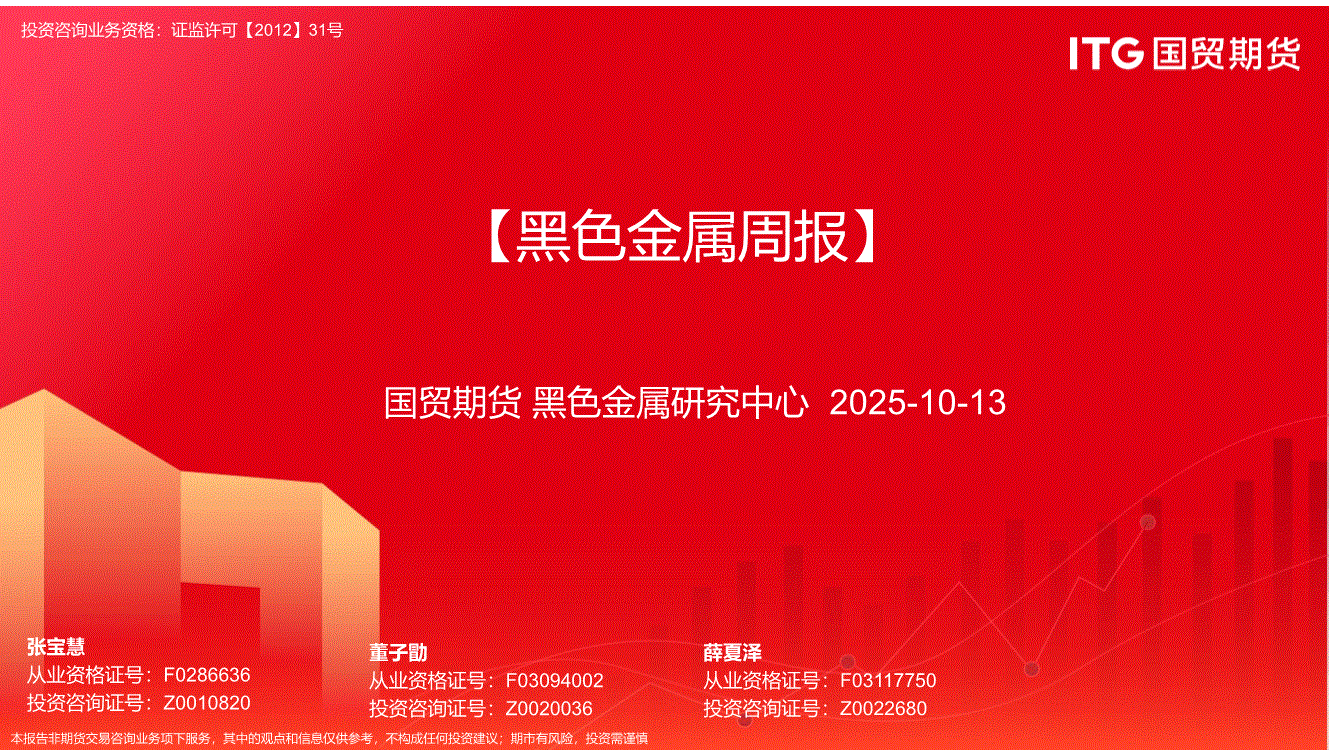 投资咨询业务资格：证监许可【2012】31号

ITG 国贸期货

【黑色金属周报】

国贸期货 黑色金属研究中心 2025-10-13

张宝慧
从业资格证号：F0286636
投资咨询证号：Z0010820

董子勖
从业资格证号：F03094002
投资咨询证号：Z0020036

薛夏泽
从业资格证号：F03117750
投资咨询证号：Z0022680

本报告非期货交易咨询业务项下服务，其中的观点和信息仅供参考，不构成任何投资建议；期市有风险，投资需谨慎